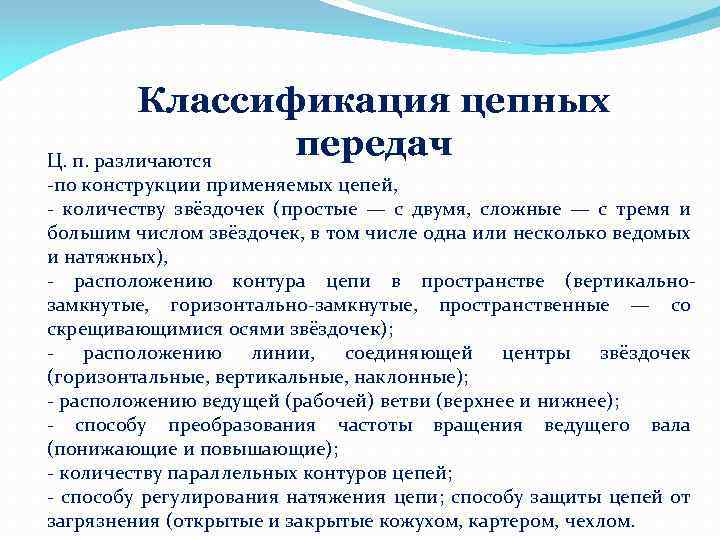 Классификация цепных передач

Ц. п. различаются
-по конструкции применяемых цепей,
- количеству звёздочек (простые — с двумя, сложные — с тремя и большим числом звёздочек, в том числе одна или несколько ведомых и натяжных),
- расположению контура цепи в пространстве (вертикально-замкнутые, горизонтально-замкнутые, пространственные — со скрещивающимися осями звёздочек);
- расположению линии, соединяющей центры звёздочек (горизонтальные, вертикальные, наклонные);
- расположению ведущей (рабочей) ветви (верхнее и нижнее);
- способу преобразования частоты вращения ведущего вала (понижающие и повышающие);
- количеству параллельных контуров цепей;
- способу регулирования натяжения цепи; способу защиты цепей от загрязнения (открытые и закрытые кожухом, картером, чехлом.